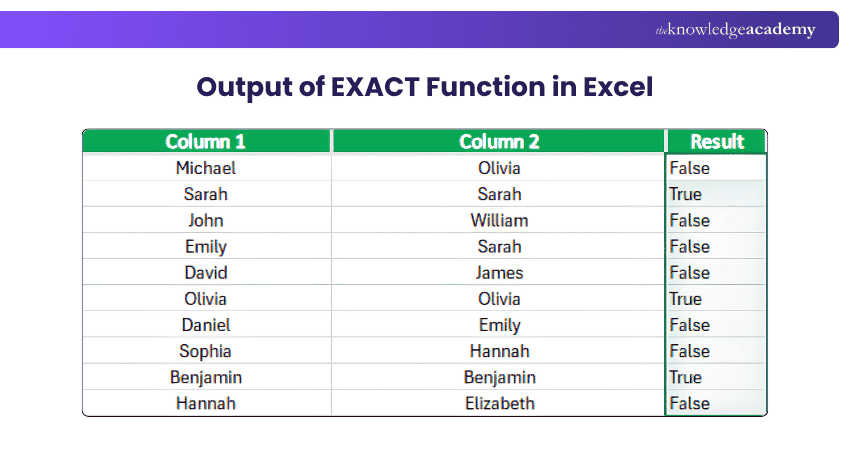 theknowledgeacademy

Output of EXACT Function in Excel

| Column 1 | Column 2 | Result |
|---|---|---|
| Michael | Olivia | False |
| Sarah | Sarah | True |
| John | William | False |
| Emily | Sarah | False |
| David | James | False |
| Olivia | Olivia | True |
| Daniel | Emily | False |
| Sophia | Hannah | False |
| Benjamin | Benjamin | True |
| Hannah | Elizabeth | False |